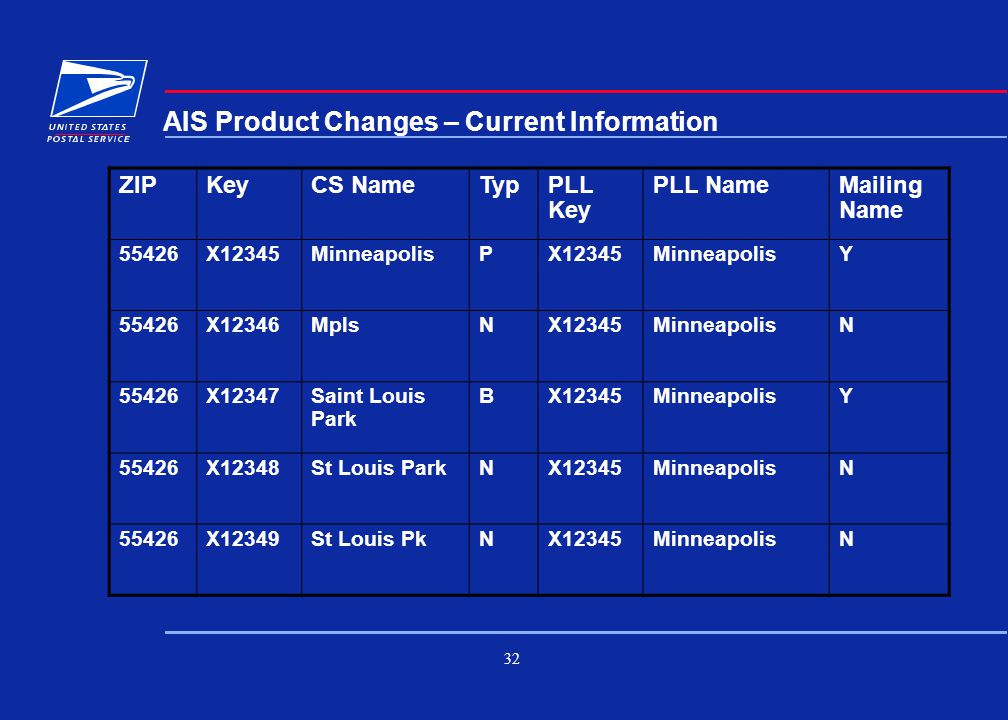 UNITED STATES POSTAL SERVICE

AIS Product Changes – Current Information

| ZIP | Key | CS Name | Typ | PLL Key | PLL Name | Mailing Name |
|---|---|---|---|---|---|---|
| 55426 | X12345 | Minneapolis | P | X12345 | Minneapolis | Y |
| 55426 | X12346 | Mpls | N | X12345 | Minneapolis | N |
| 55426 | X12347 | Saint Louis Park | B | X12345 | Minneapolis | Y |
| 55426 | X12348 | St Louis Park | N | X12345 | Minneapolis | N |
| 55426 | X12349 | St Louis Pk | N | X12345 | Minneapolis | N |

32